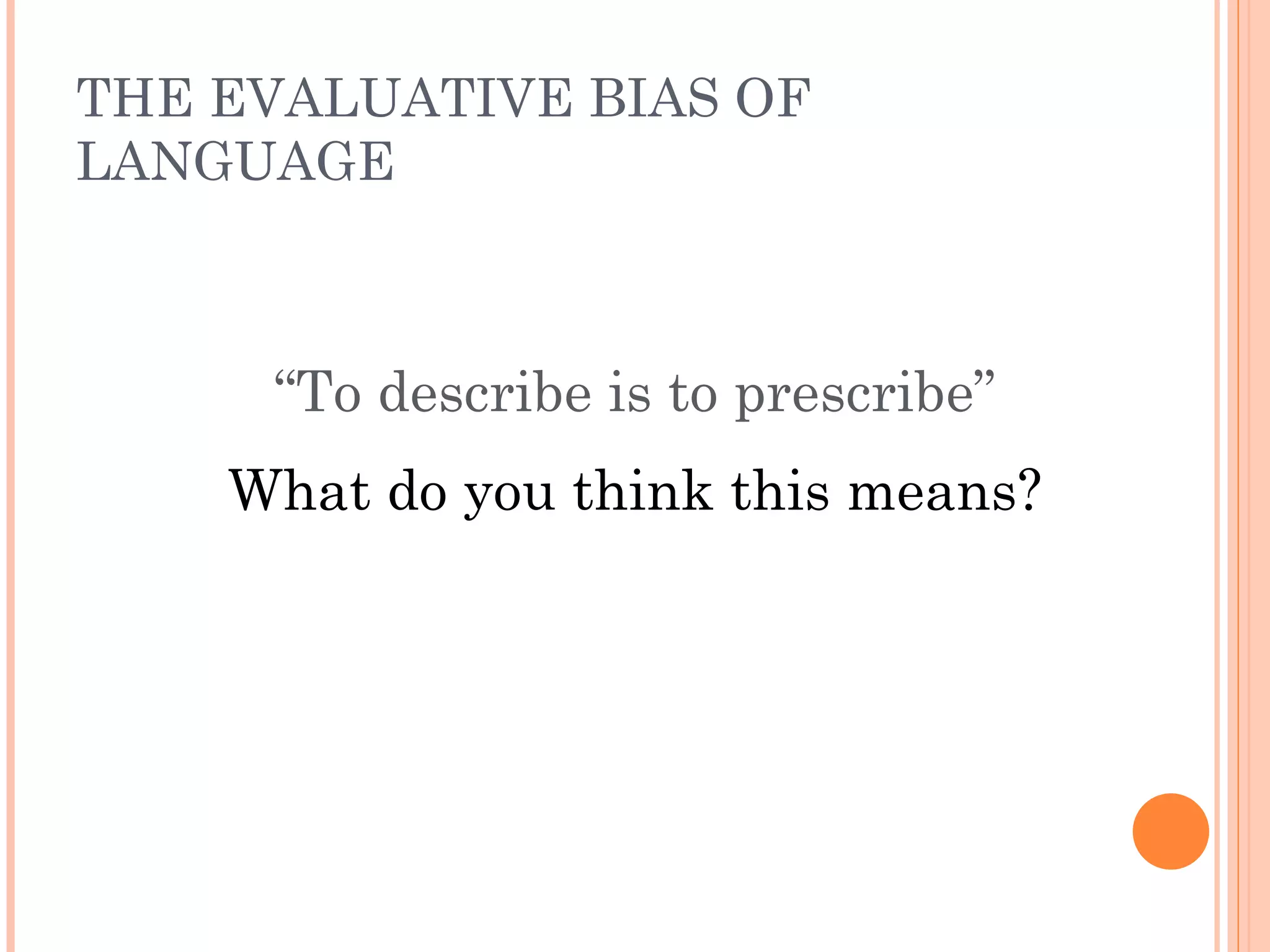 THE EVALUATIVE BIAS OF LANGUAGE

“To describe is to prescribe”

What do you think this means?